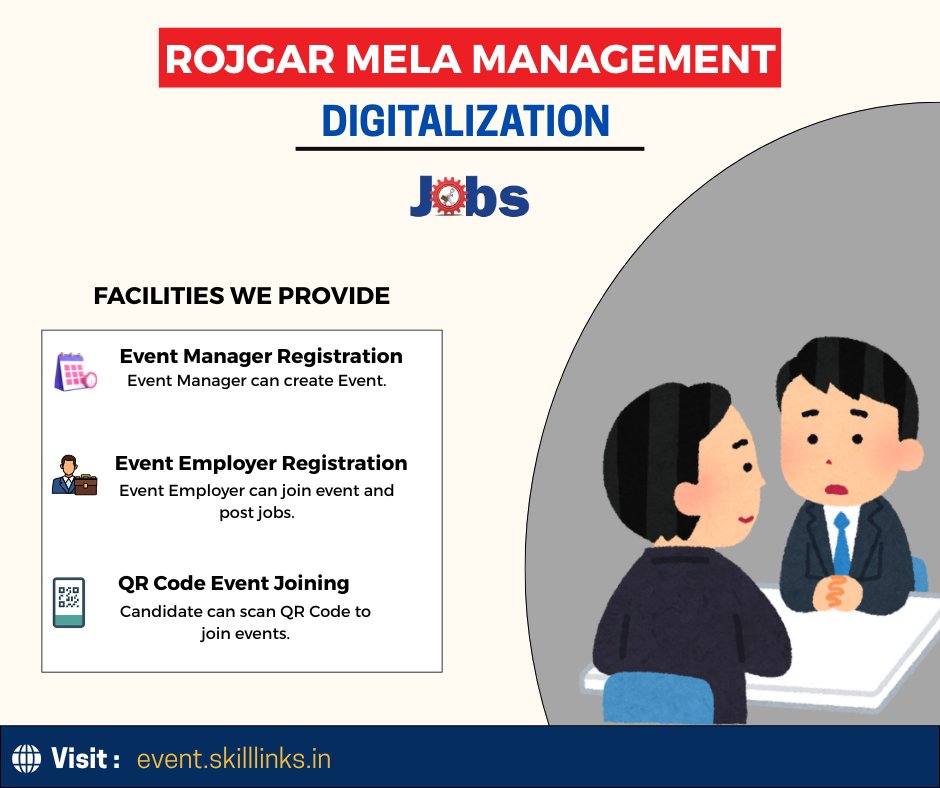 ROJGAR MELA MANAGEMENT

DIGITALIZATION

Jobs

FACILITIES WE PROVIDE

Event Manager Registration
Event Manager can create Event.

Event Employer Registration
Event Employer can join event and post jobs.

QR Code Event Joining
Candidate can scan QR Code to join events.

Visit : event.skilllinks.in